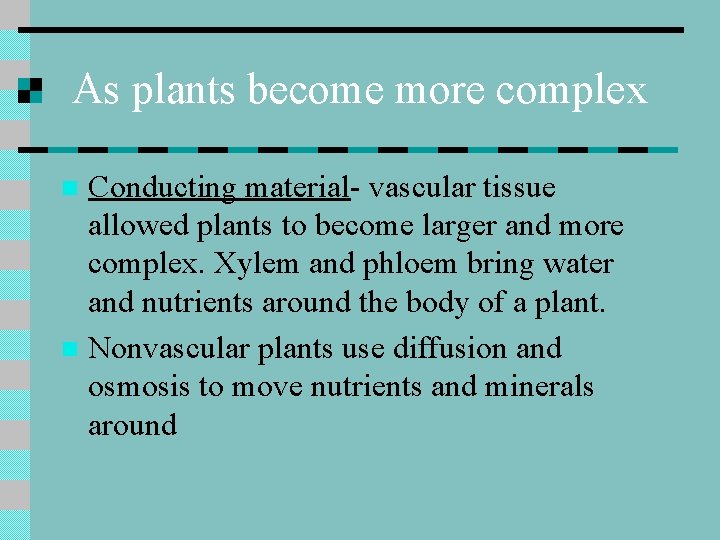 As plants become more complex

Conducting material- vascular tissue allowed plants to become larger and more complex. Xylem and phloem bring water and nutrients around the body of a plant.

Nonvascular plants use diffusion and osmosis to move nutrients and minerals around